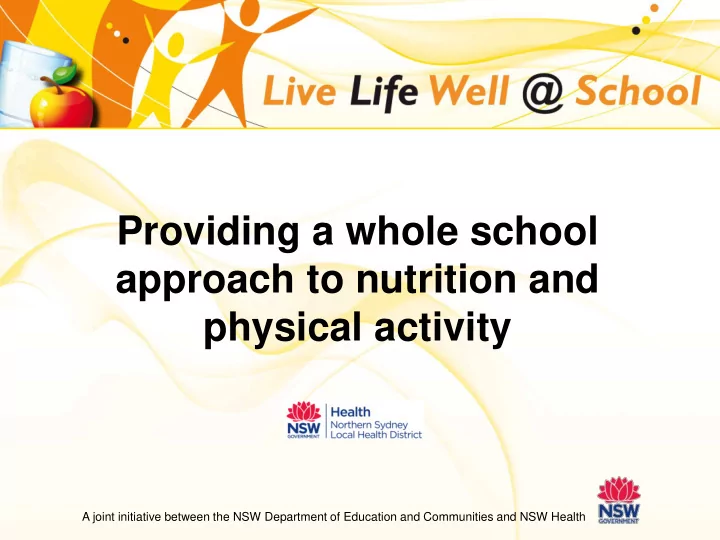 Live Life Well @ School

Providing a whole school approach to nutrition and physical activity

NSW GOVERNMENT Health Northern Sydney Local Health District

A joint initiative between the NSW Department of Education and Communities and NSW Health

NSW GOVERNMENT